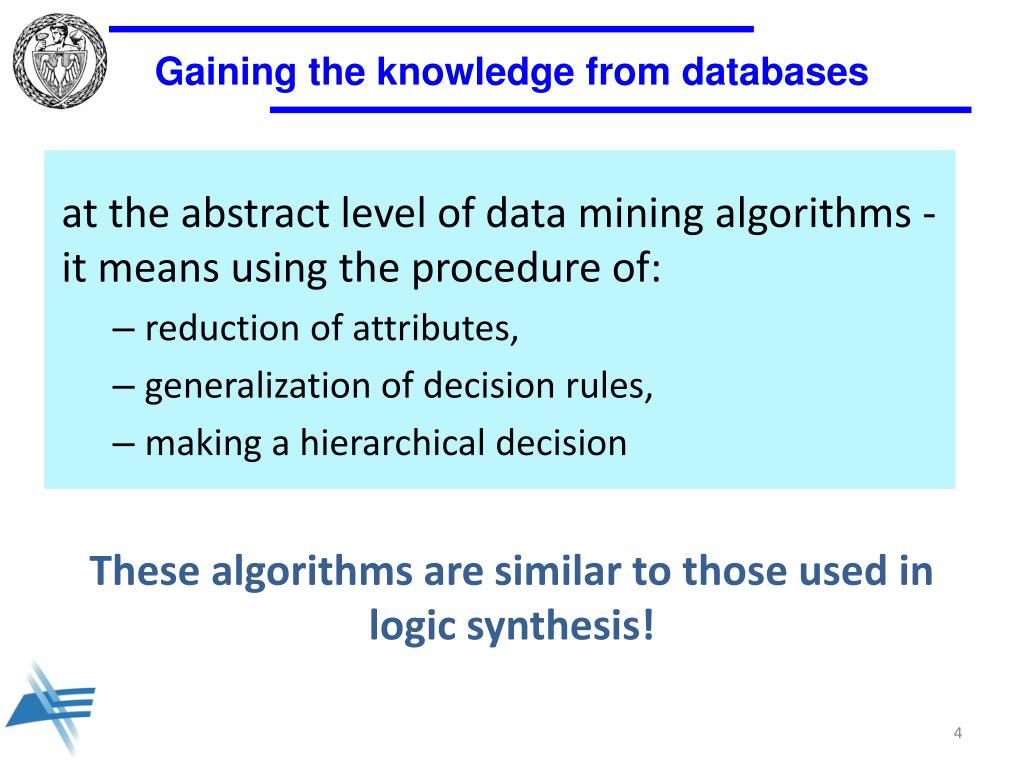 Gaining the knowledge from databases

at the abstract level of data mining algorithms - it means using the procedure of:

– reduction of attributes,

– generalization of decision rules,

– making a hierarchical decision

These algorithms are similar to those used in logic synthesis!

4